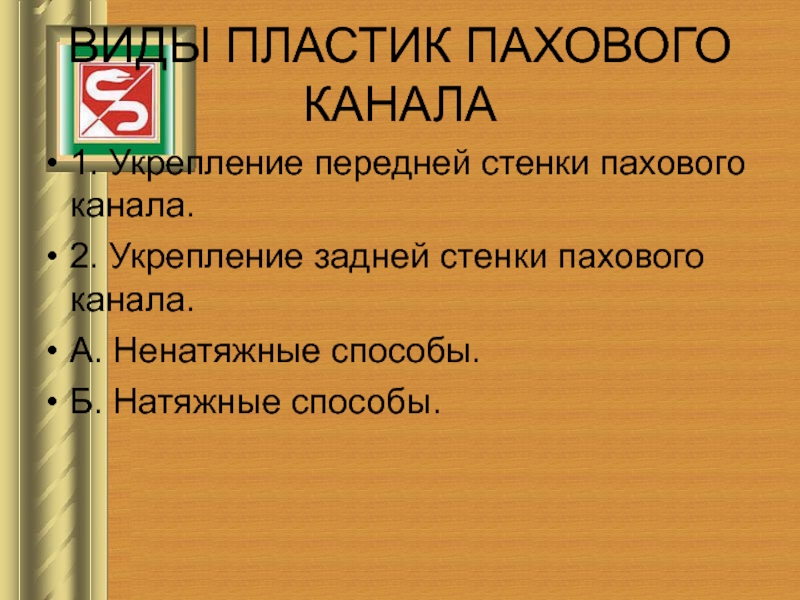 ВИДЫ ПЛАСТИК ПАХОВОГО КАНАЛА

• 1. Укрепление передней стенки пахового канала.
• 2. Укрепление задней стенки пахового канала.
• А. Ненатяжные способы.
• Б. Натяжные способы.